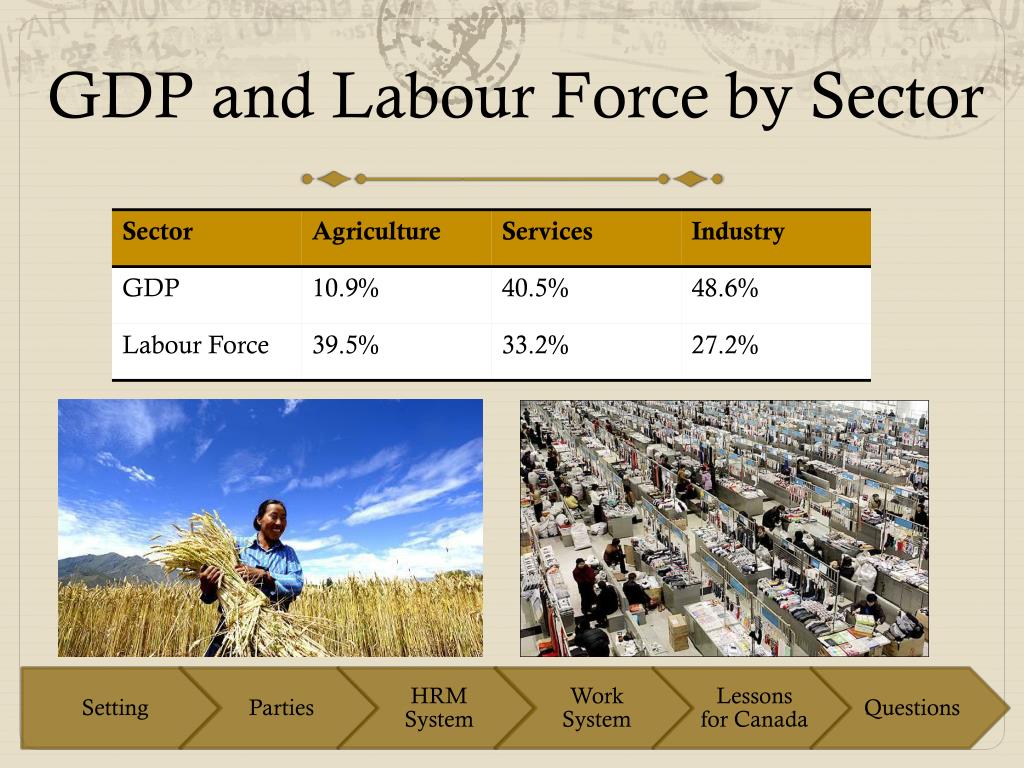 GDP and Labour Force by Sector

| Sector | Agriculture | Services | Industry |
|---|---|---|---|
| GDP | 10.9% | 40.5% | 48.6% |
| Labour Force | 39.5% | 33.2% | 27.2% |

Setting

Parties

HRM System

Work System

Lessons for Canada

Questions